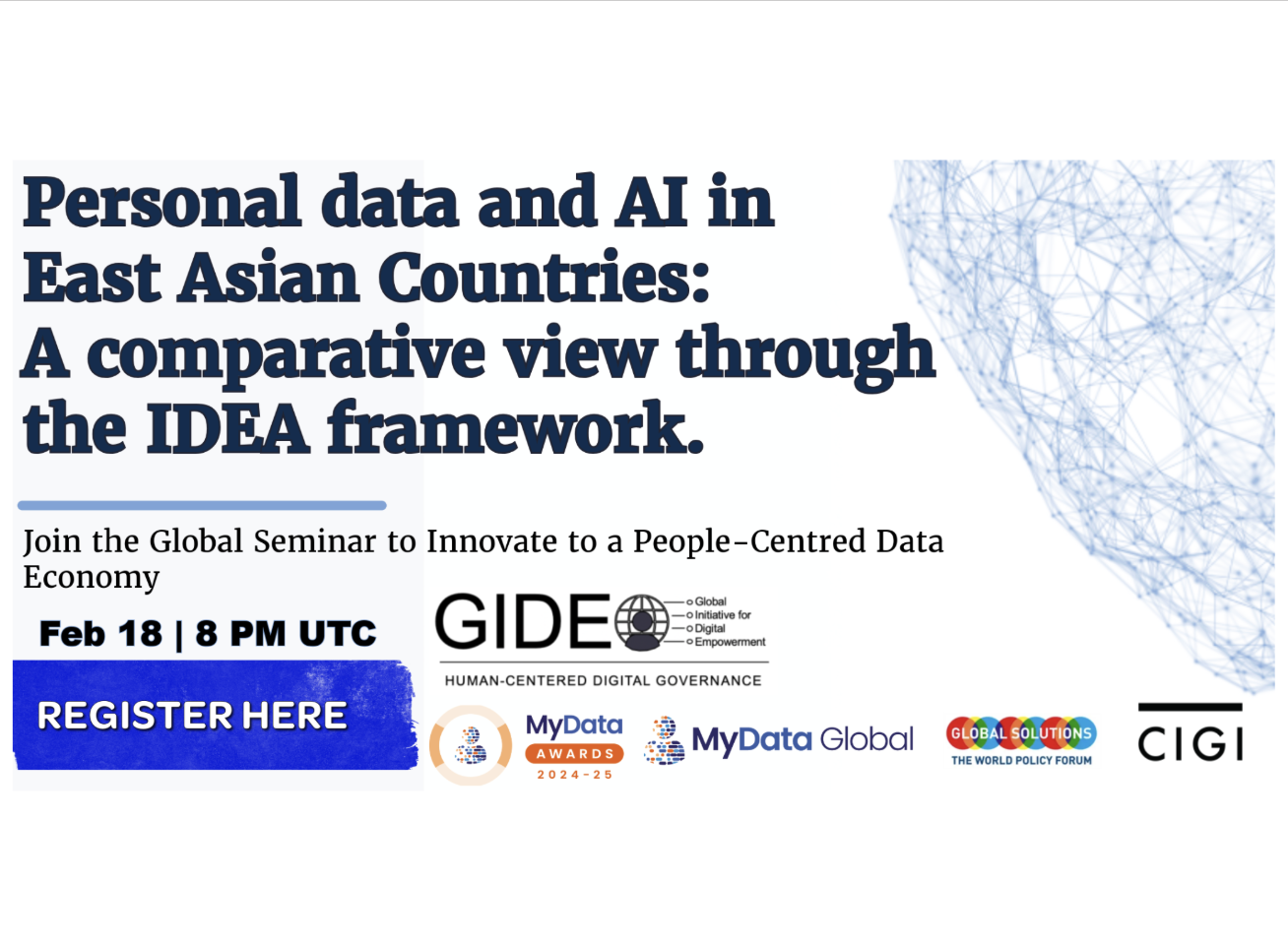 Personal data and AI in East Asian Countries: A comparative view through the IDEA framework.

Join the Global Seminar to Innovate to a People-Centred Data Economy

Feb 18 | 8 PM UTC

REGISTER HERE

GIDE
Global
Initiative for
Digital
Empowerment
HUMAN-CENTERED DIGITAL GOVERNANCE

MyData
AWARDS
2024-25

MyData Global

GLOBAL SOLUTIONS
THE WORLD POLICY FORUM

CIGI